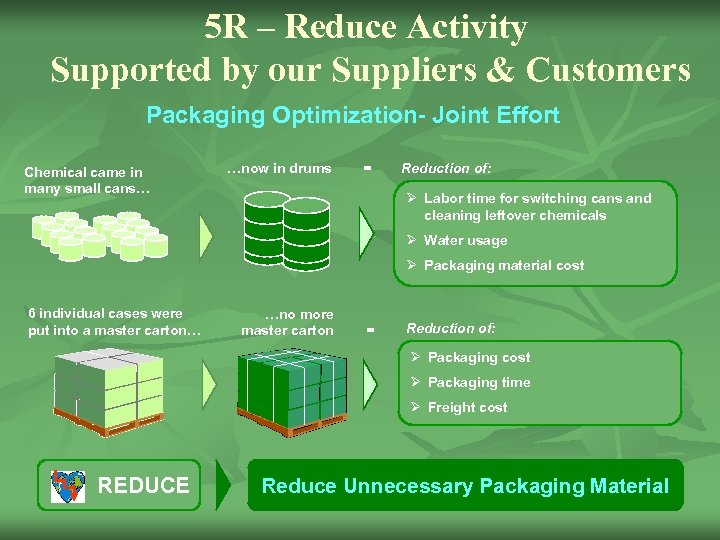 5R – Reduce Activity
Supported by our Suppliers & Customers

Packaging Optimization- Joint Effort

Chemical came in many small cans…

…now in drums

=

Reduction of:

➢ Labor time for switching cans and cleaning leftover chemicals
➢ Water usage
➢ Packaging material cost

6 individual cases were put into a master carton…

…no more master carton

=

Reduction of:

➢ Packaging cost
➢ Packaging time
➢ Freight cost

REDUCE

Reduce Unnecessary Packaging Material